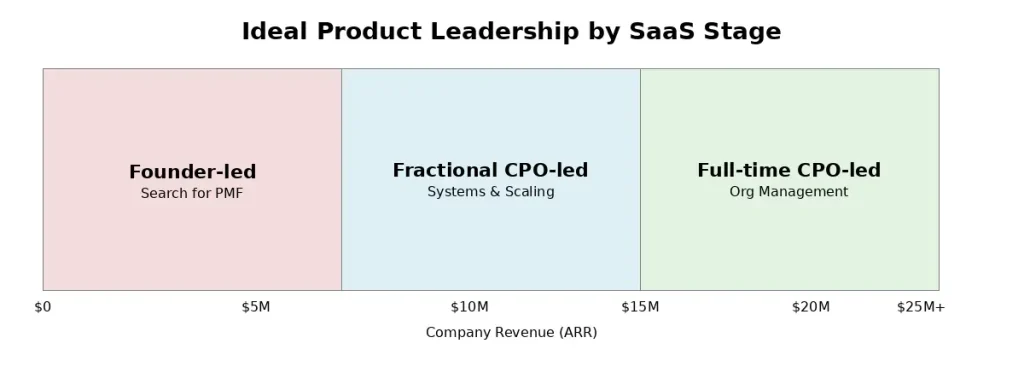 Ideal Product Leadership by SaaS Stage

Founder-led
Search for PMF

Fractional CPO-led
Systems & Scaling

Full-time CPO-led
Org Management

$0 $5M $10M $15M $20M $25M+

Company Revenue (ARR)